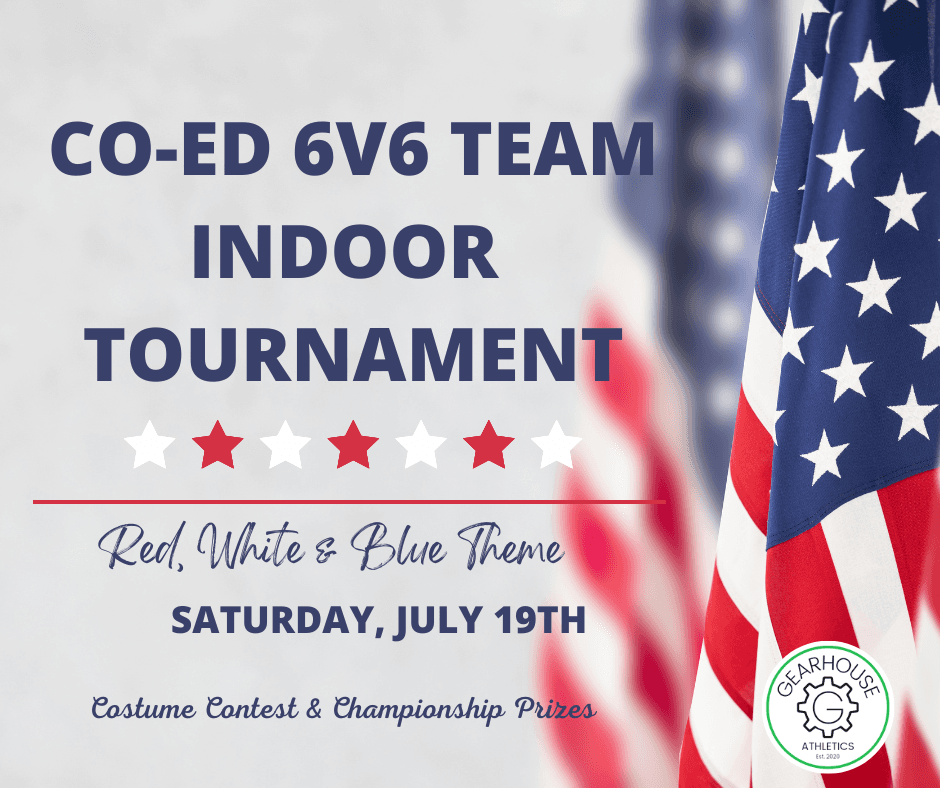 CO-ED 6V6 TEAM INDOOR TOURNAMENT

Red, White & Blue Theme

SATURDAY, JULY 19TH

Costume Contest & Championship Prizes

GEARHOUSE
G
ATHLETICS
Est. 2020